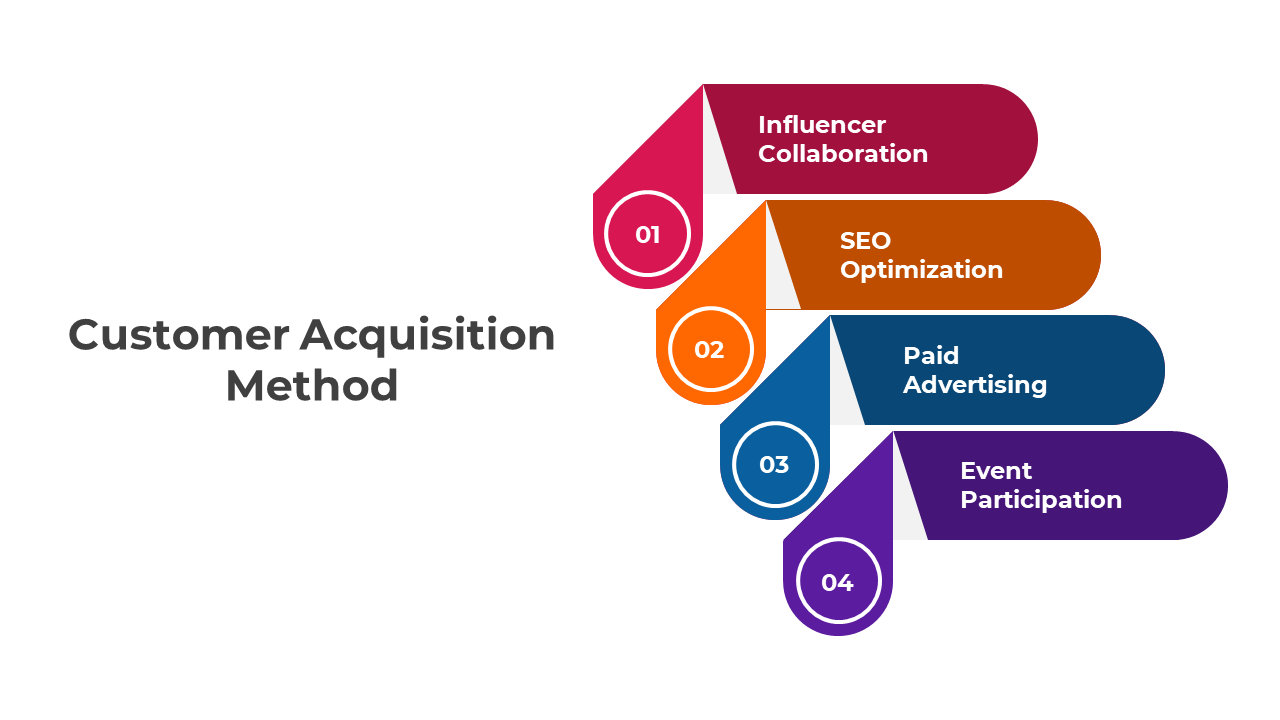 Customer Acquisition Method

01
Influencer Collaboration

02
SEO Optimization

03
Paid Advertising

04
Event Participation